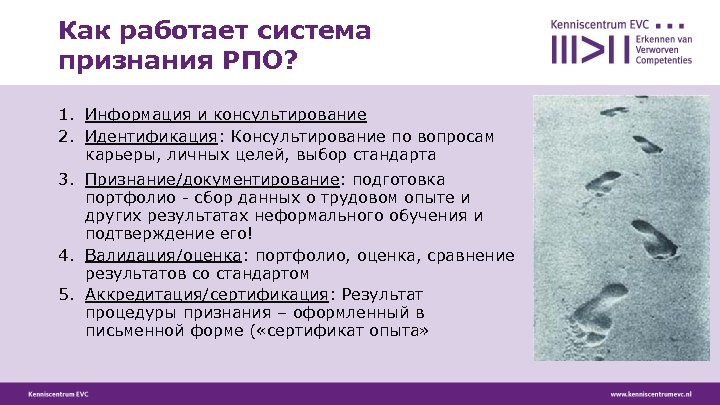 Как работает система признания РПО?

Kenniscentrum EVC
Erkennen van Verworven Competenties

1. Информация и консультирование
2. Идентификация: Консультирование по вопросам карьеры, личных целей, выбор стандарта
3. Признание/документирование: подготовка портфолио - сбор данных о трудовом опыте и других результатах неформального обучения и подтверждение его!
4. Валидация/оценка: портфолио, оценка, сравнение результатов со стандартом
5. Аккредитация/сертификация: Результат процедуры признания – оформленный в письменной форме («сертификат опыта»

Kenniscentrum EVC
www.kenniscentrumevc.nl